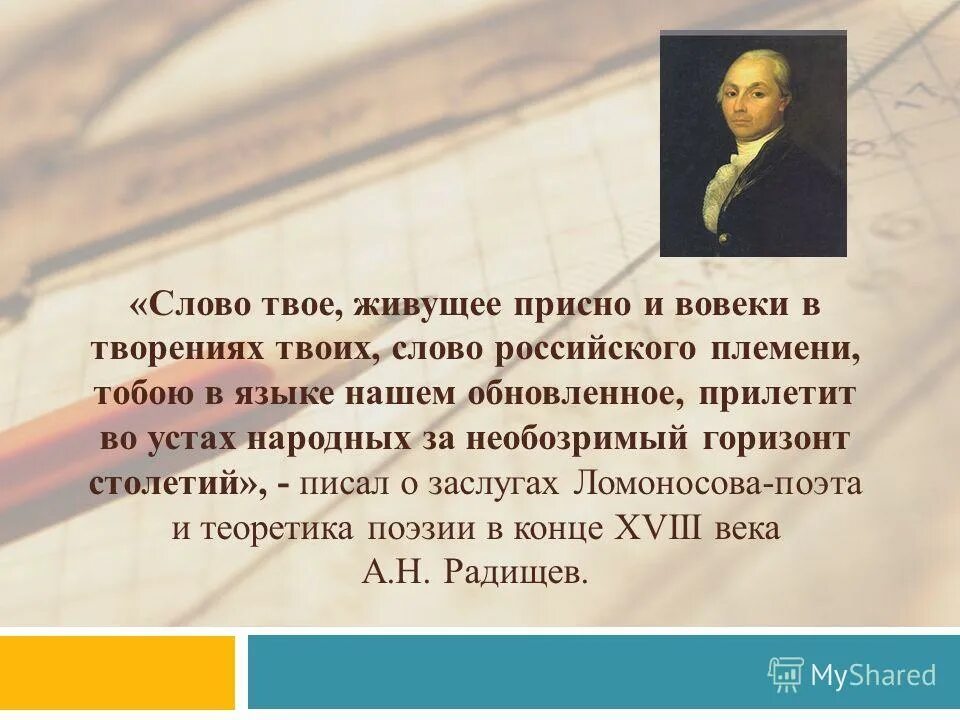 «Слово твое, живущее присно и вовеки в творениях твоих, слово российского племени, тобою в языке нашем обновленное, прилетит во устах народных за необозримый горизонт столетий», - писал о заслугах Ломоносова-поэта и теоретика поэзии в конце XVIII века А.Н. Радищев.

MyShared